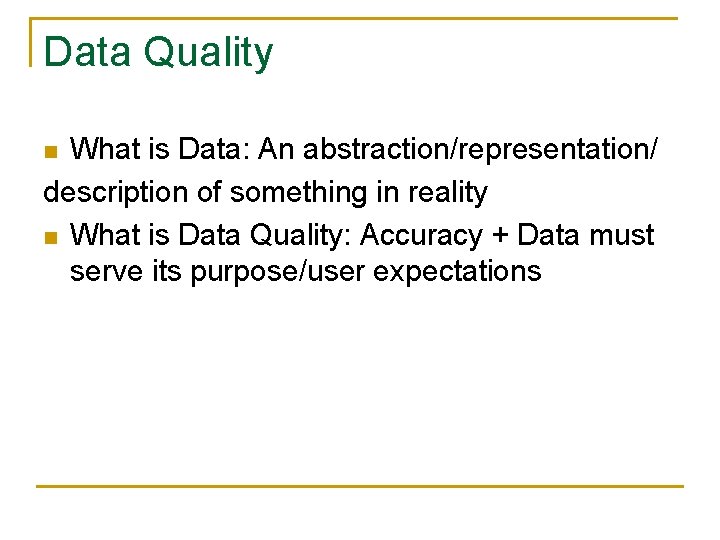 Data Quality

• What is Data: An abstraction/representation/ description of something in reality
• What is Data Quality: Accuracy + Data must serve its purpose/user expectations